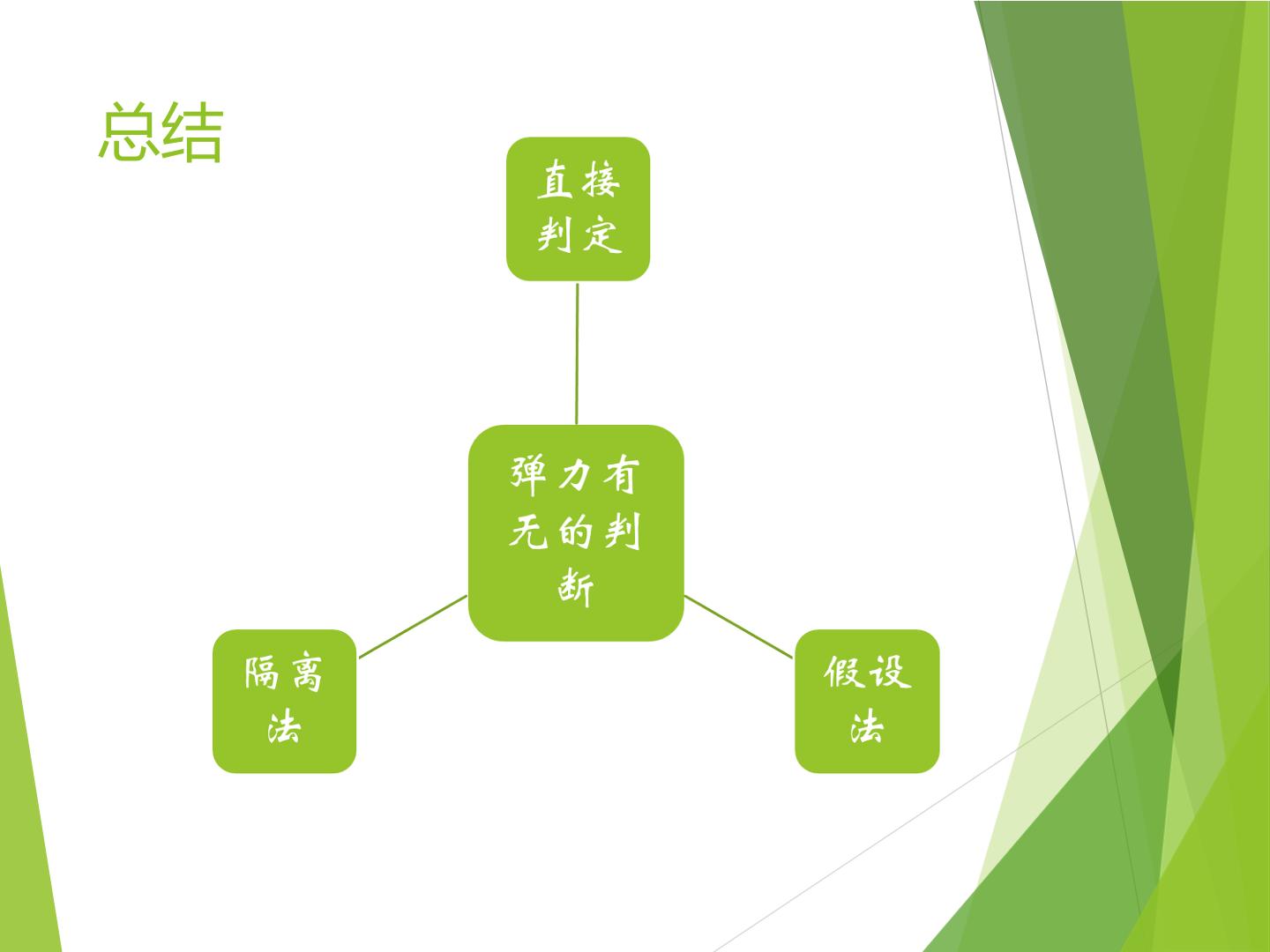 总结

直接判定

弹力有无的判断

隔离法

假设法